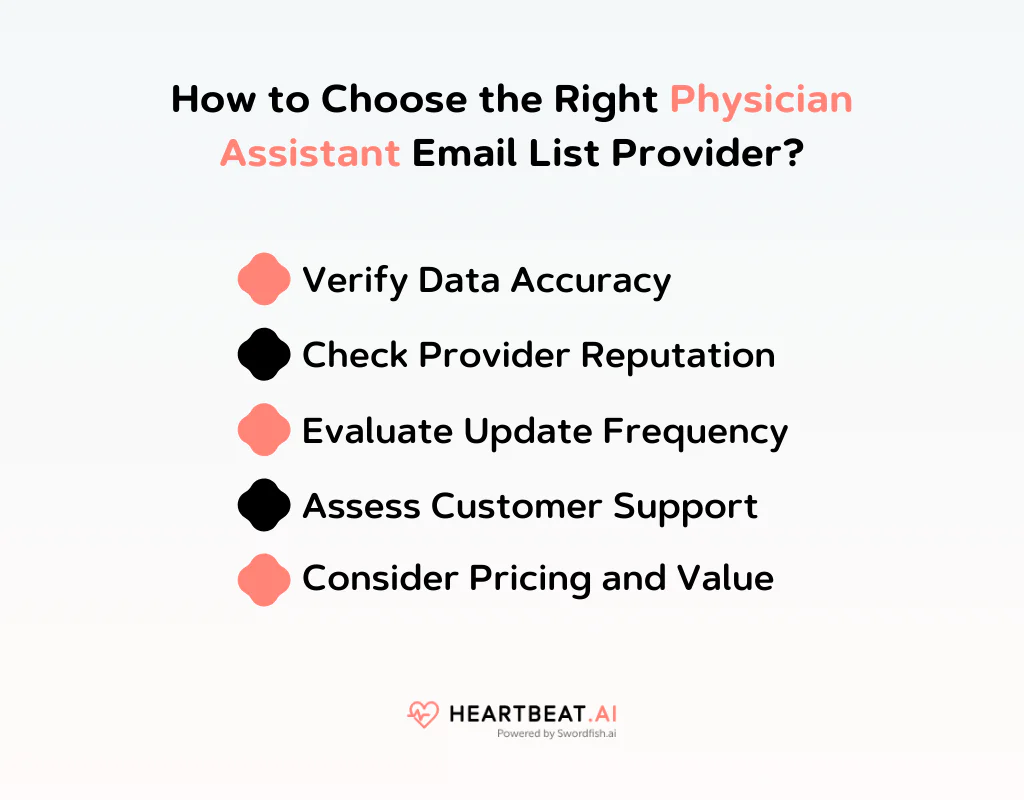 How to Choose the Right Physician Assistant Email List Provider?

Verify Data Accuracy

Check Provider Reputation

Evaluate Update Frequency

Assess Customer Support

Consider Pricing and Value

HEARTBEAT.AI
Powered by Swordfish.ai